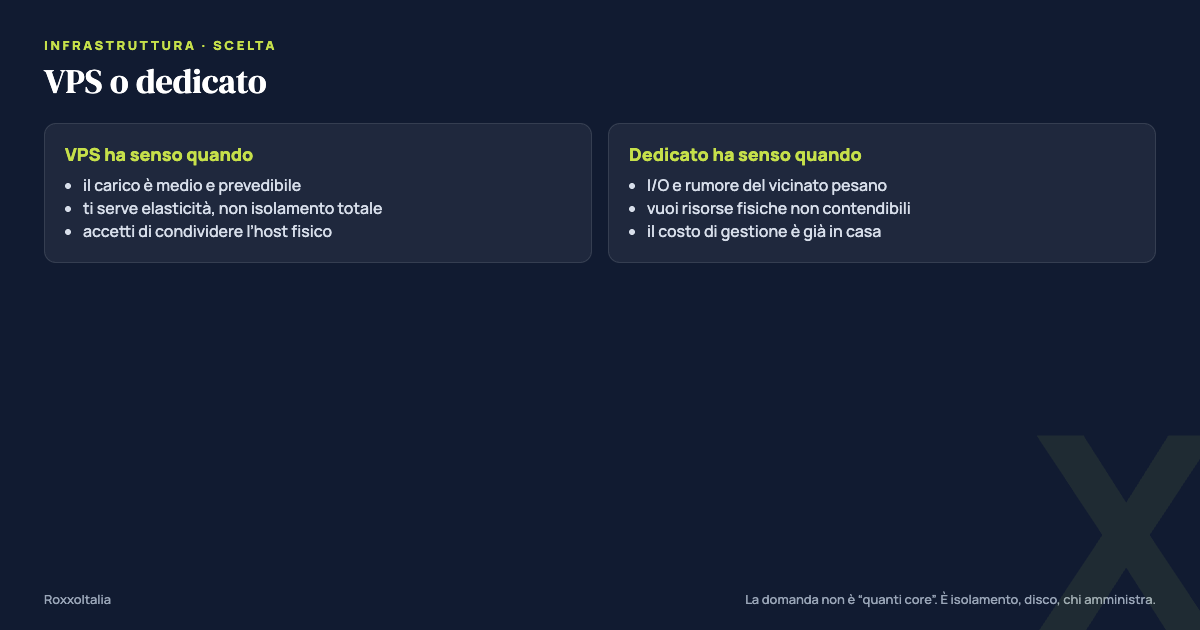 INFRASTRUTTURA · SCELTA

VPS o dedicato

VPS ha senso quando
- il carico è medio e prevedibile
- ti serve elasticità, non isolamento totale
- accetti di condividere l'host fisico

Dedicato ha senso quando
- I/O e rumore del vicinato pesano
- vuoi risorse fisiche non contendibili
- il costo di gestione è già in casa

X

RoxxoItalia

La domanda non è "quanti core". È isolamento, disco, chi amministra.